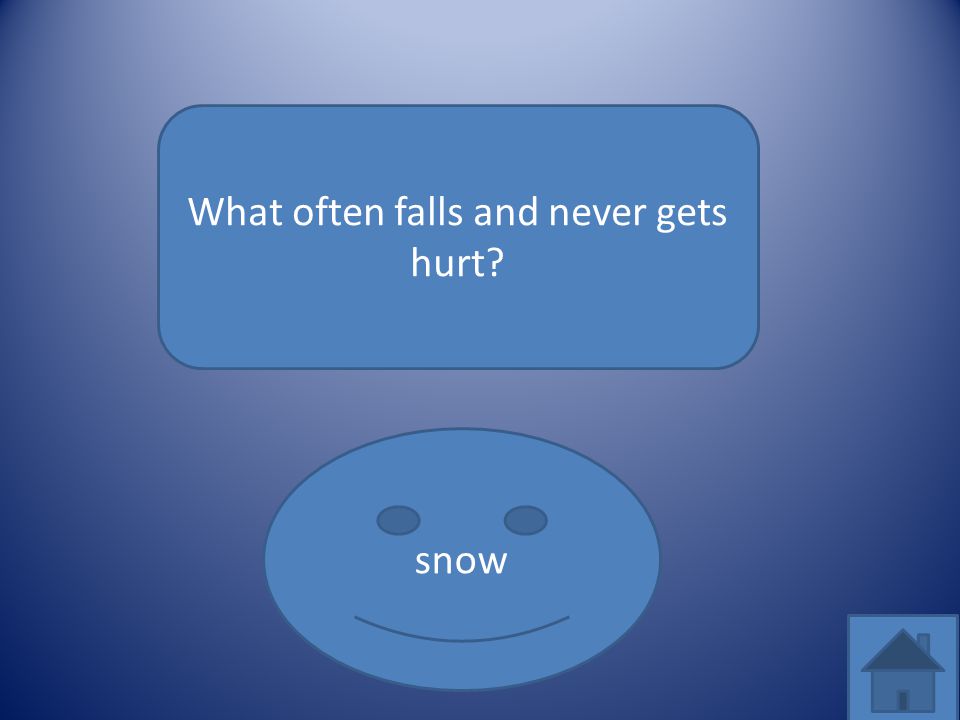 What often falls and never gets hurt?

snow